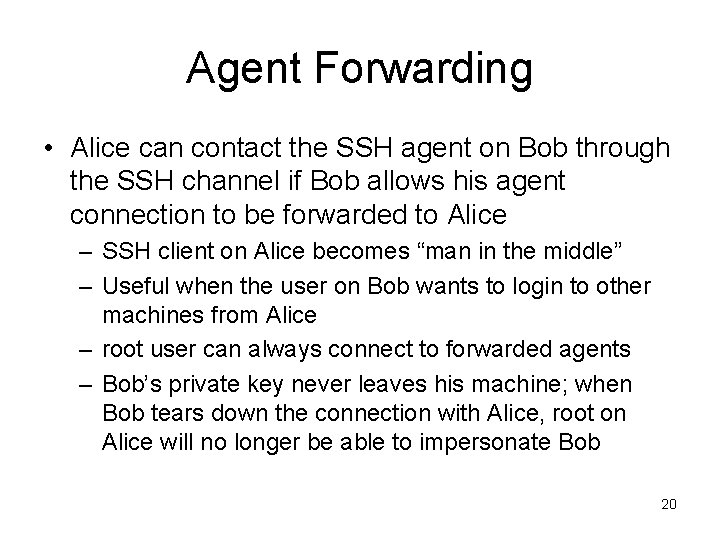 Agent Forwarding

• Alice can contact the SSH agent on Bob through the SSH channel if Bob allows his agent connection to be forwarded to Alice

– SSH client on Alice becomes “man in the middle”

– Useful when the user on Bob wants to login to other machines from Alice

– root user can always connect to forwarded agents

– Bob’s private key never leaves his machine; when Bob tears down the connection with Alice, root on Alice will no longer be able to impersonate Bob

20